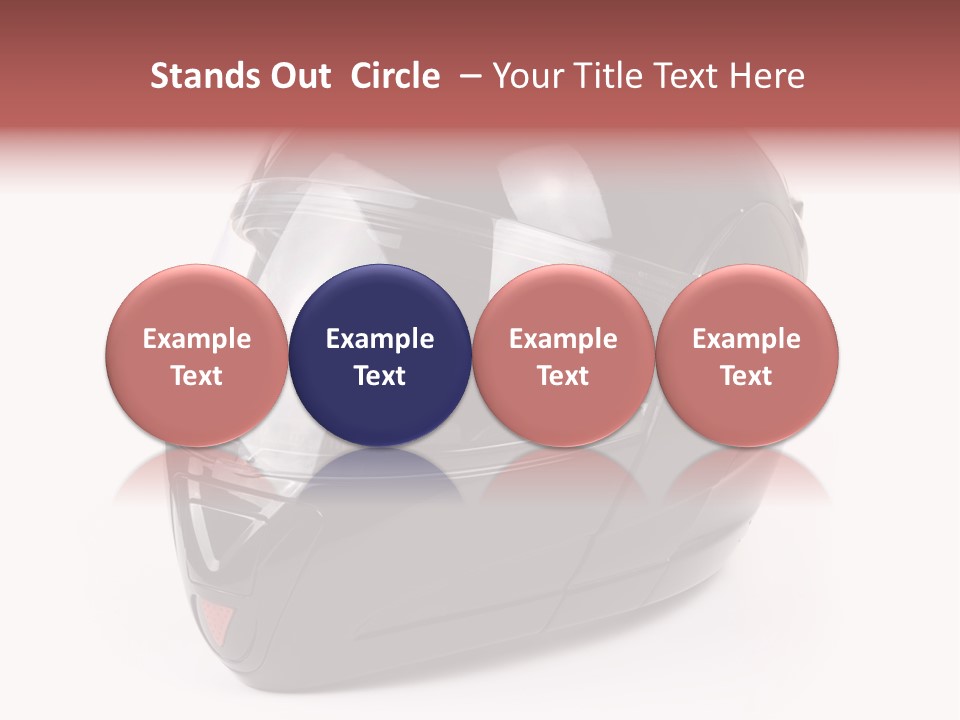 Stands Out Circle – Your Title Text Here

Example Text

Example Text

Example Text

Example Text